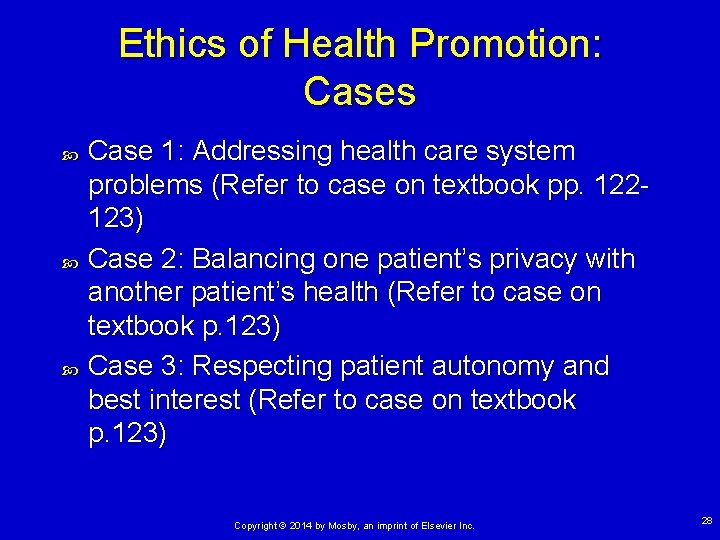 Ethics of Health Promotion: Cases

Case 1: Addressing health care system problems (Refer to case on textbook pp. 122-123)

Case 2: Balancing one patient's privacy with another patient's health (Refer to case on textbook p.123)

Case 3: Respecting patient autonomy and best interest (Refer to case on textbook p.123)

Copyright © 2014 by Mosby, an imprint of Elsevier Inc.

28